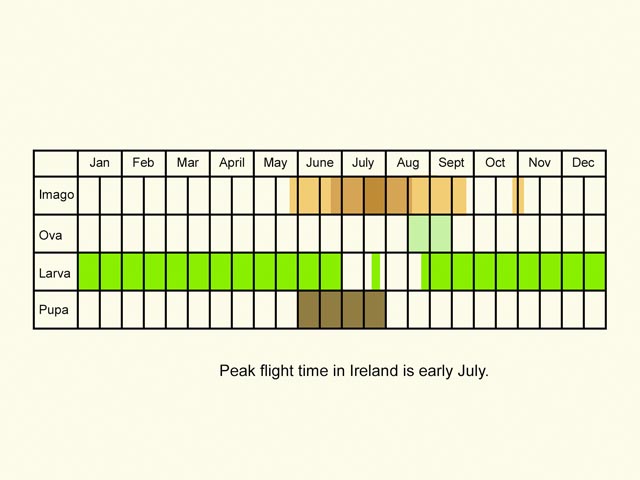 | | Jan | Feb | Mar | April | May | June | July | Aug | Sept | Oct | Nov | Dec |
|---|---|---|---|---|---|---|---|---|---|---|---|---|
| Imago | | | | | | | | | | | | |
| Ova | | | | | | | | | | | | |
| Larva | | | | | | | | | | | | |
| Pupa | | | | | | | | | | | | |

Peak flight time in Ireland is early July.